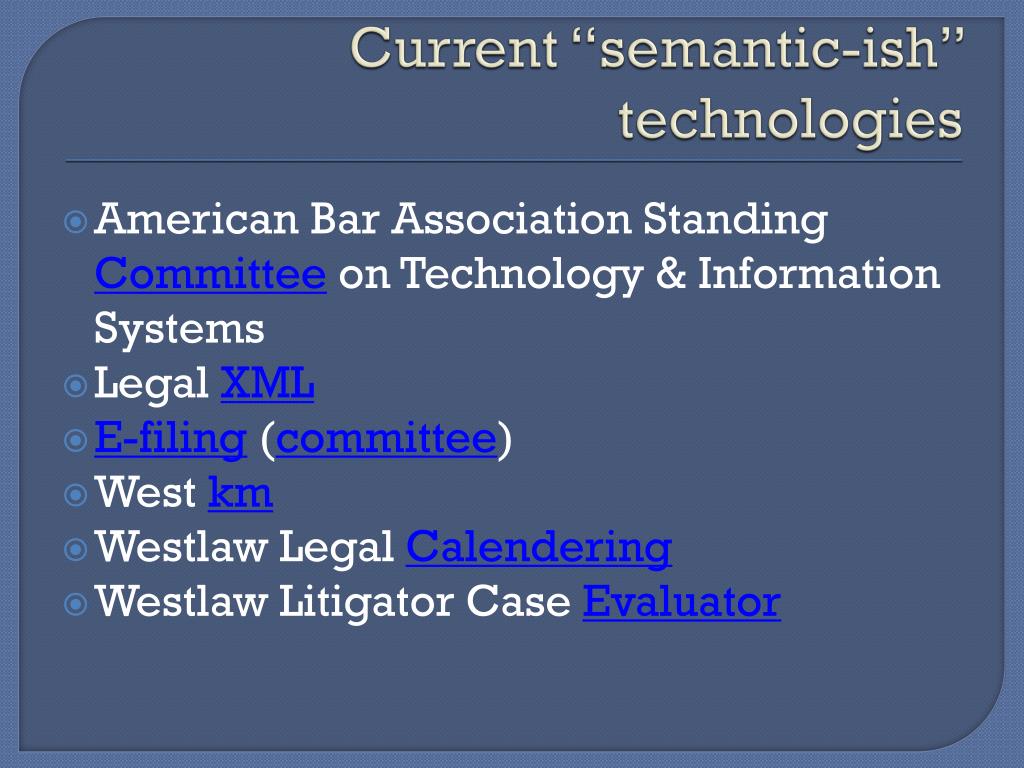 Current “semantic-ish” technologies

American Bar Association Standing Committee on Technology & Information Systems
Legal XML
E-filing (committee)
West km
Westlaw Legal Calendering
Westlaw Litigator Case Evaluator